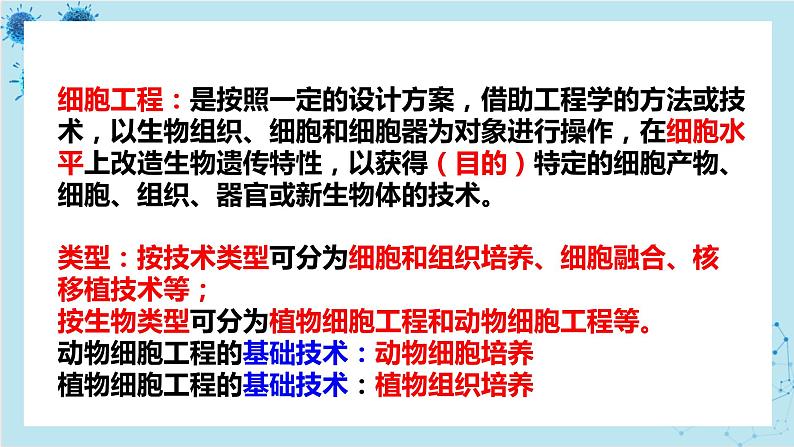 细胞工程：是按照一定的设计方案，借助工程学的方法或技术，以生物组织、细胞和细胞器为对象进行操作，在细胞水平上改造生物遗传特性，以获得（目的）特定的细胞产物、细胞、组织、器官或新生物体的技术。

类型：按技术类型可分为细胞和组织培养、细胞融合、核移植技术等；
按生物类型可分为植物细胞工程和动物细胞工程等。
动物细胞工程的基础技术：动物细胞培养
植物细胞工程的基础技术：植物组织培养